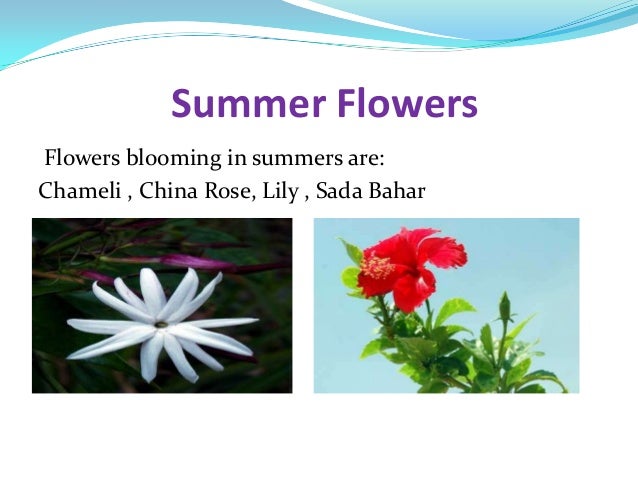 Summer Flowers

Flowers blooming in summers are:
Chameli , China Rose, Lily , Sada Bahar